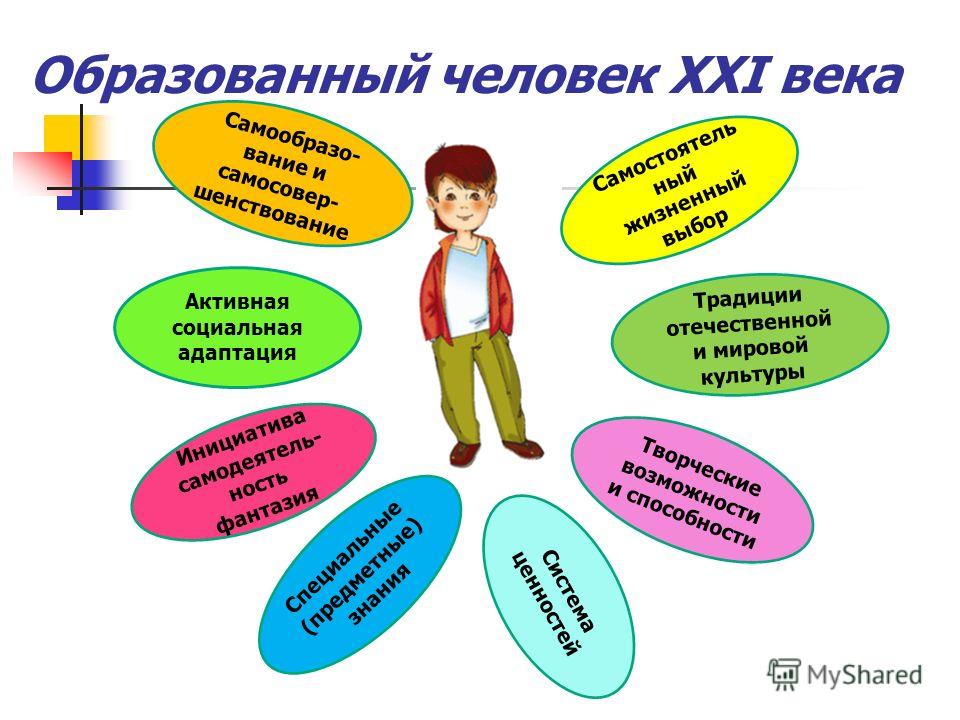 Образованный человек XXI века

Самообразование и самосовершенствование

Самостоятельный жизненный выбор

Активная социальная адаптация

Традиции отечественной и мировой культуры

Инициатива самодеятельность фантазия

Творческие возможности и способности

Специальные (предметные) знания

Система ценностей

MyShared